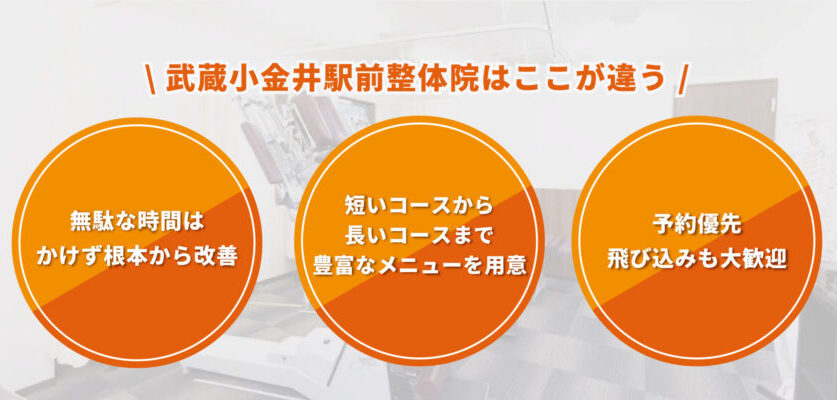 \ 武蔵小金井駅前整体院はここが違う /

無駄な時間は
かけず根本から改善

短いコースから
長いコースまで
豊富なメニューを用意

予約優先
飛び込みも大歓迎